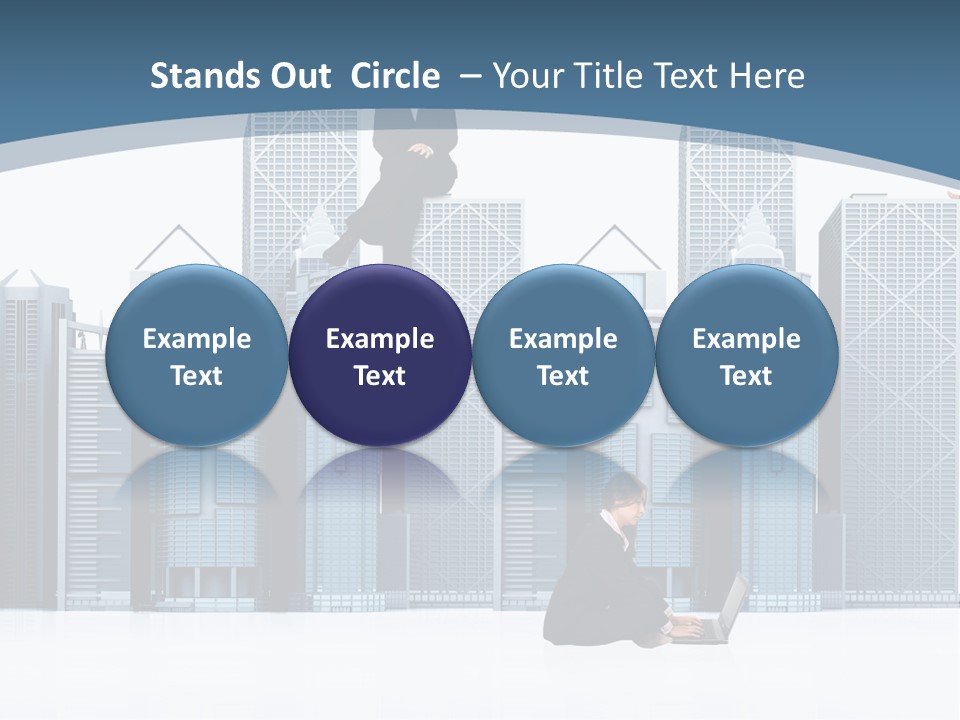 Stands Out Circle – Your Title Text Here

Example Text

Example Text

Example Text

Example Text